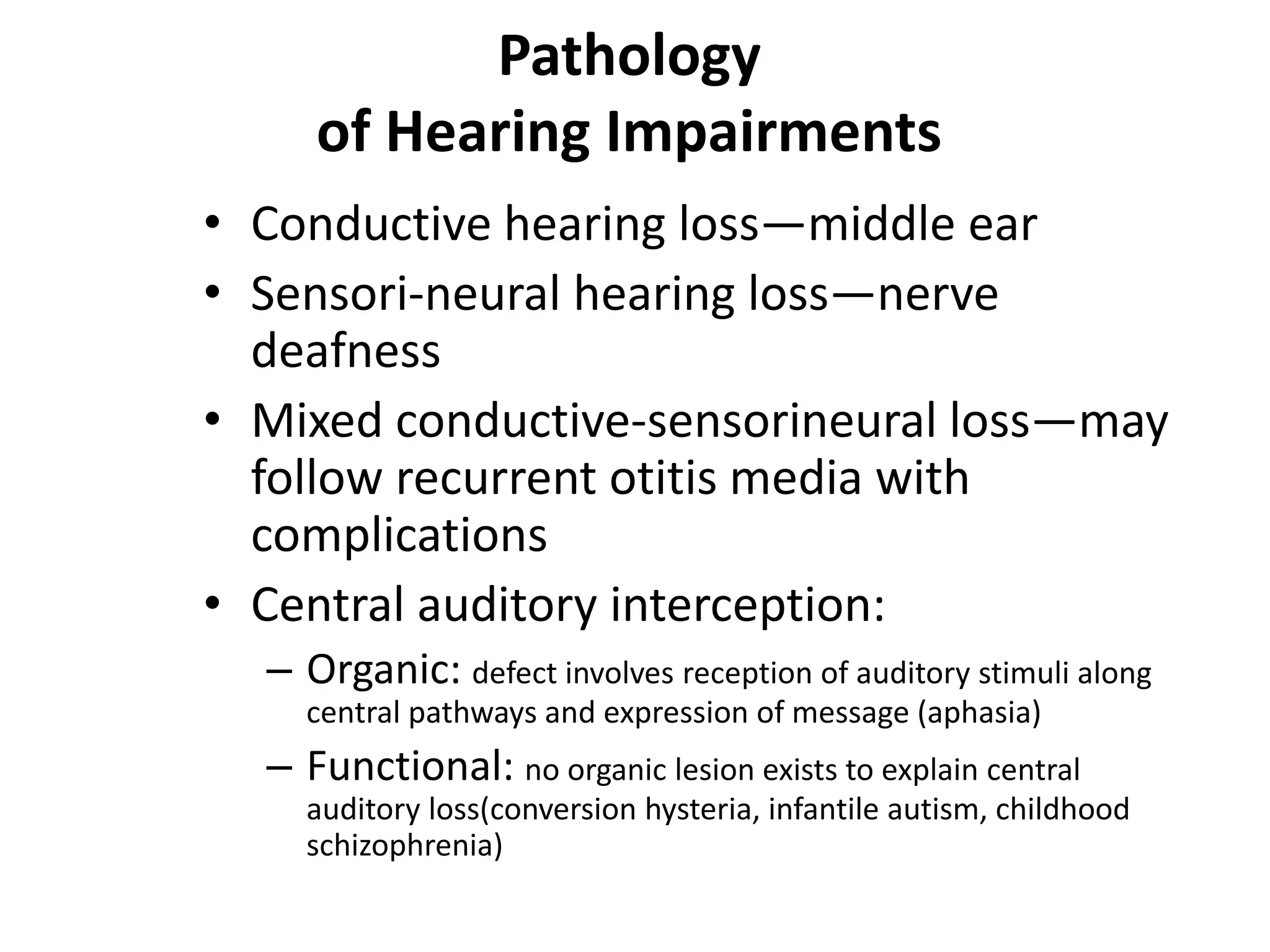 Pathology
of Hearing Impairments

• Conductive hearing loss—middle ear
• Sensori-neural hearing loss—nerve deafness
• Mixed conductive-sensorineural loss—may follow recurrent otitis media with complications
• Central auditory interception:
– Organic: defect involves reception of auditory stimuli along central pathways and expression of message (aphasia)
– Functional: no organic lesion exists to explain central auditory loss(conversion hysteria, infantile autism, childhood schizophrenia)